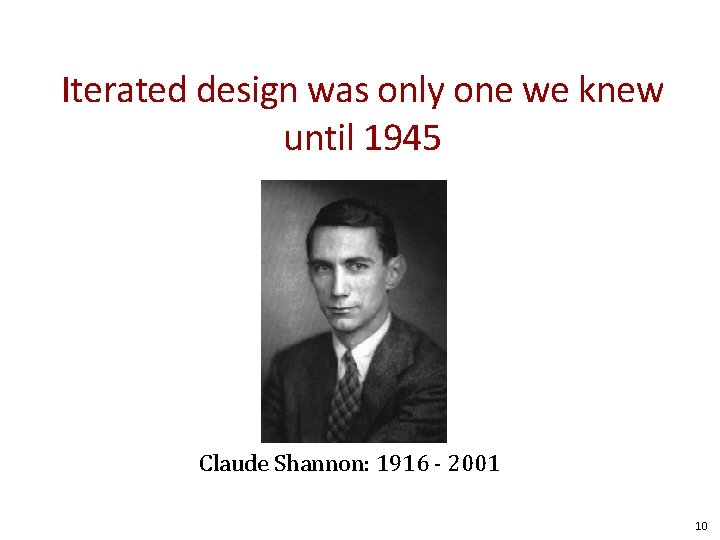 Iterated design was only one we knew until 1945

Claude Shannon: 1916 - 2001

10